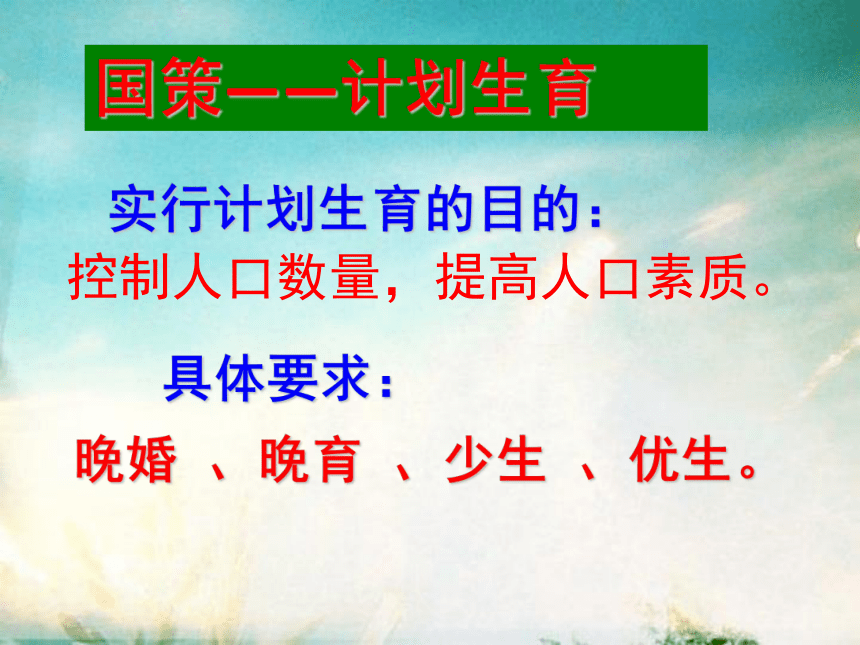 国策——计划生育

实行计划生育的目的：
控制人口数量，提高人口素质。

具体要求：
晚婚 、晚育 、少生 、优生。